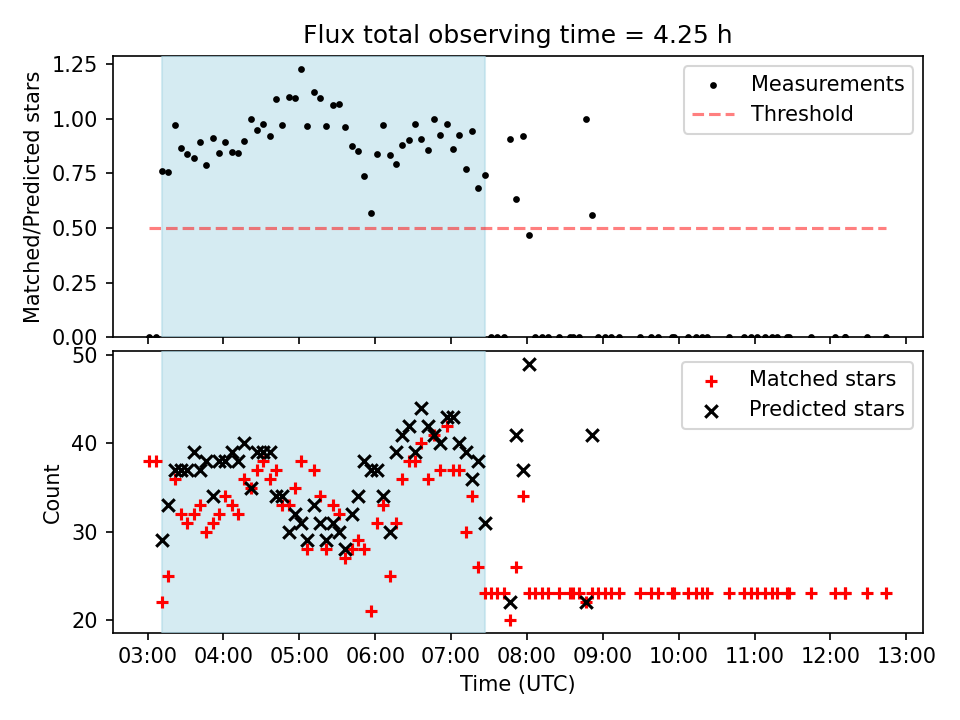 Flux total observing time = 4.25 h

Matched/Predicted stars

1.25
1.00
0.75
0.50
0.25
0.00

Measurements
Threshold

Count

50
40
30
20

Matched stars
Predicted stars

03:00 04:00 05:00 06:00 07:00 08:00 09:00 10:00 11:00 12:00 13:00
Time (UTC)